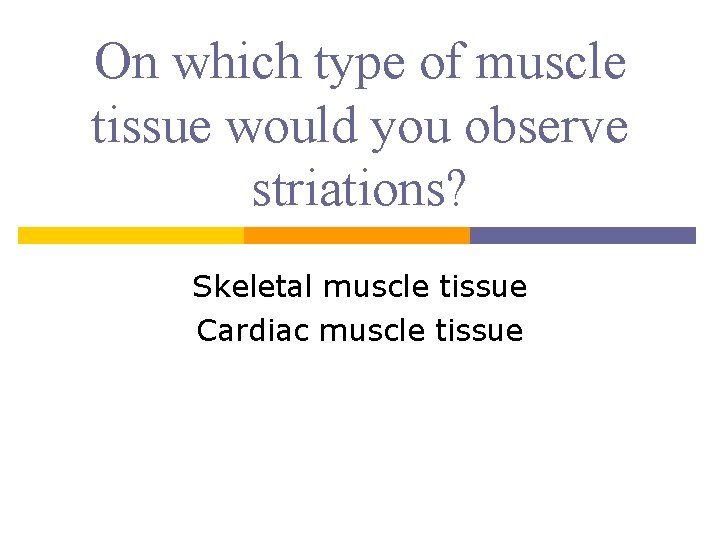 On which type of muscle tissue would you observe striations?

Skeletal muscle tissue
Cardiac muscle tissue